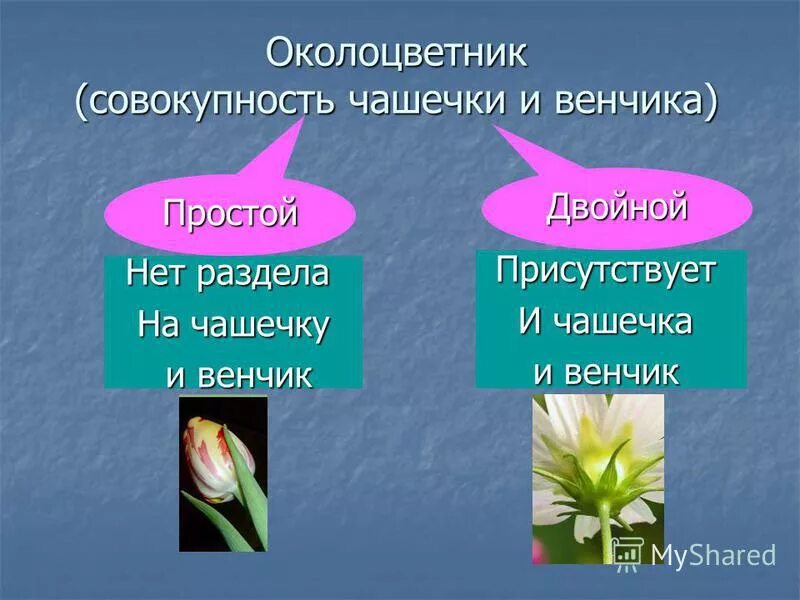 Околоцветник
(совокупность чашечки и венчика)

Простой

Нет раздела
На чашечку
и венчик

Двойной

Присутствует
И чашечка
и венчик

MyShared